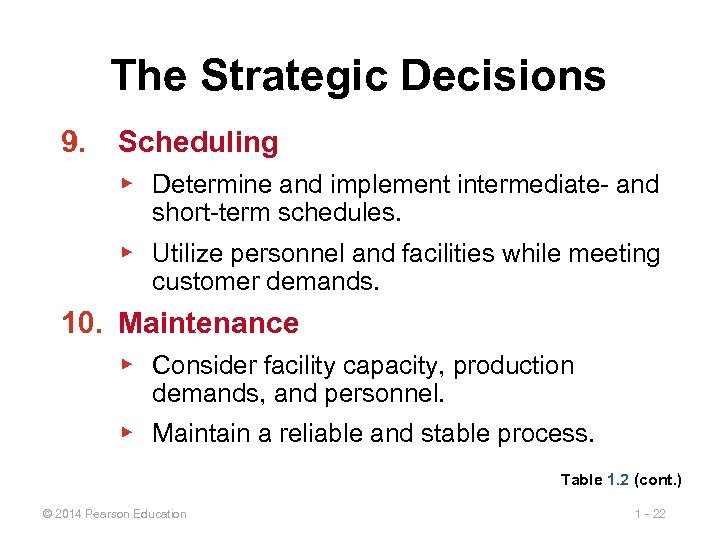 The Strategic Decisions

9. Scheduling

▸ Determine and implement intermediate- and short-term schedules.

▸ Utilize personnel and facilities while meeting customer demands.

10. Maintenance

▸ Consider facility capacity, production demands, and personnel.

▸ Maintain a reliable and stable process.

Table 1.2 (cont.)

© 2014 Pearson Education

1 - 22